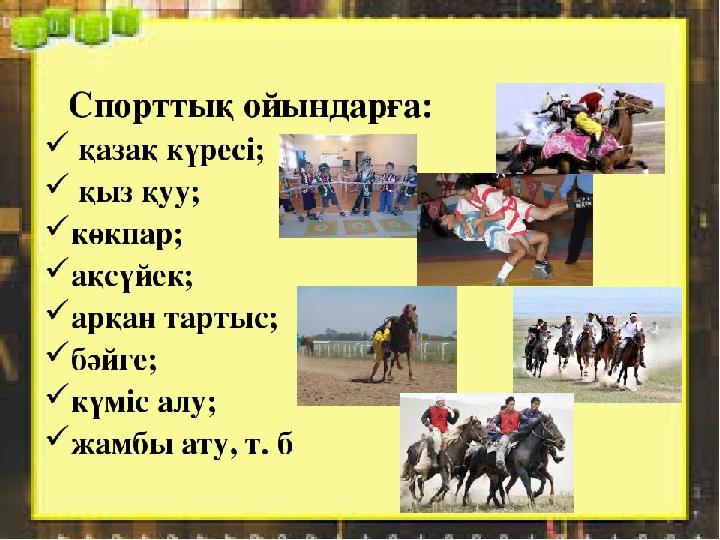 Спорттық ойындарға:

✓ қазақ күресі;
✓ қыз қуу;
✓ көкпар;
✓ ақсүйек;
✓ арқан тартыс;
✓ бәйге;
✓ күміс алу;
✓ жамбы ату, т. б